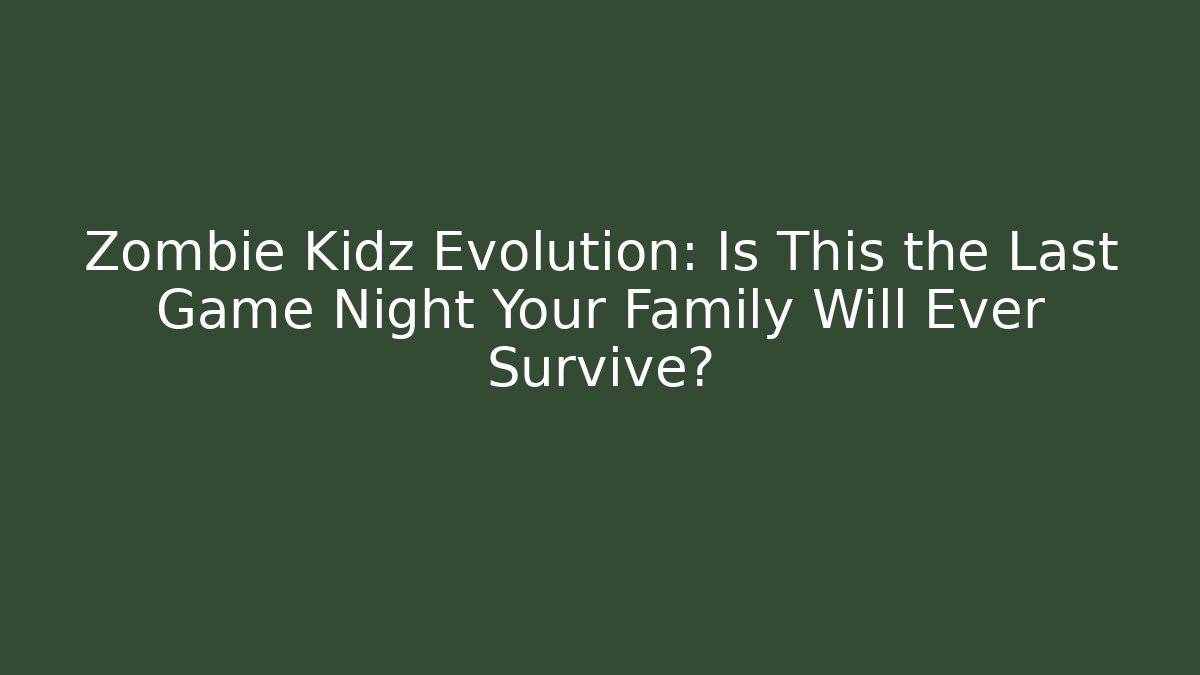 Zombie Kidz Evolution: Is This the Last Game Night Your Family Will Ever Survive?